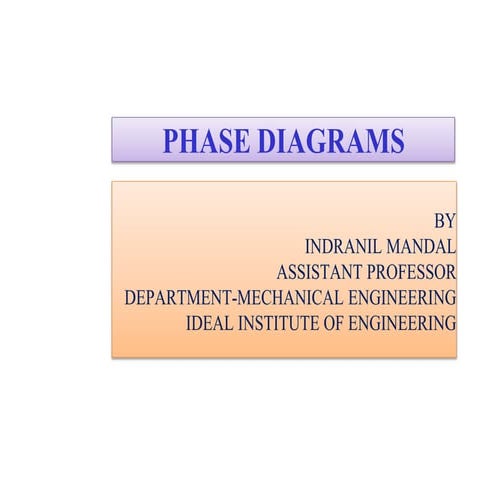 PHASE DIAGRAMS

BY
INDRANIL MANDAL
ASSISTANT PROFESSOR
DEPARTMENT-MECHANICAL ENGINEERING
IDEAL INSTITUTE OF ENGINEERING